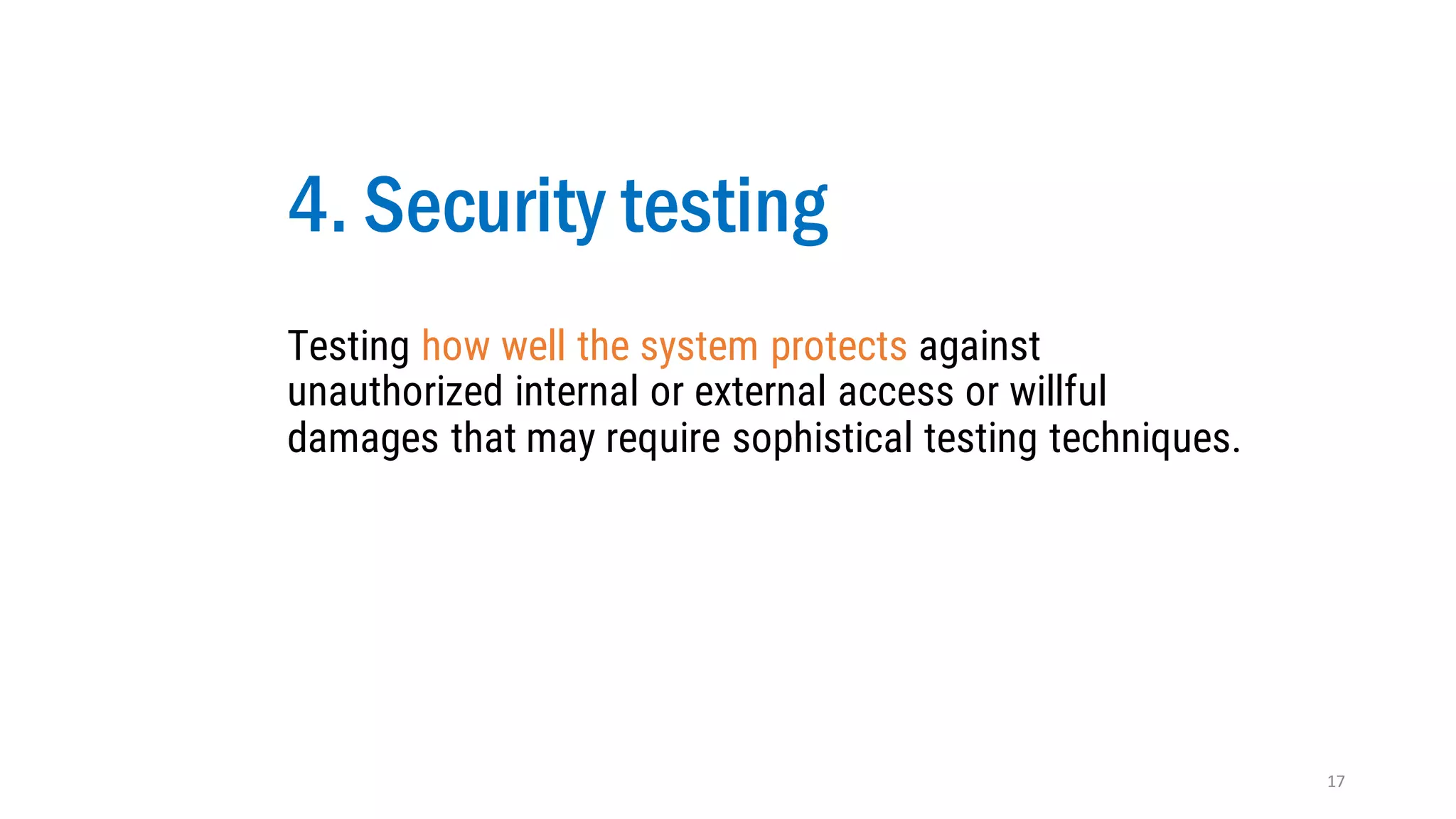 4. Security testing

Testing how well the system protects against unauthorized internal or external access or willful damages that may require sophistical testing techniques.

17